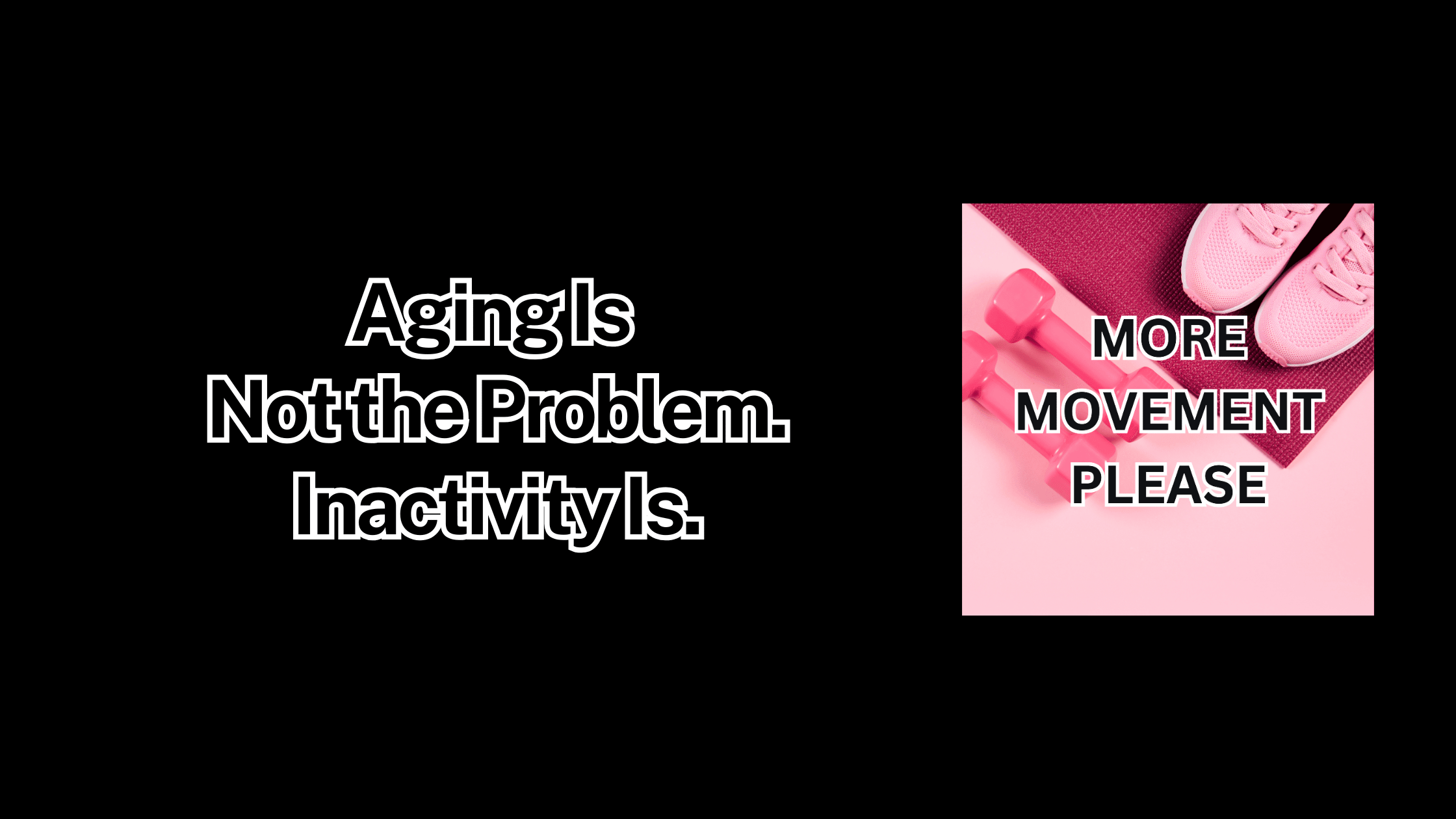 Aging Is
Not the Problem.
Inactivity Is.

MORE
MOVEMENT
PLEASE